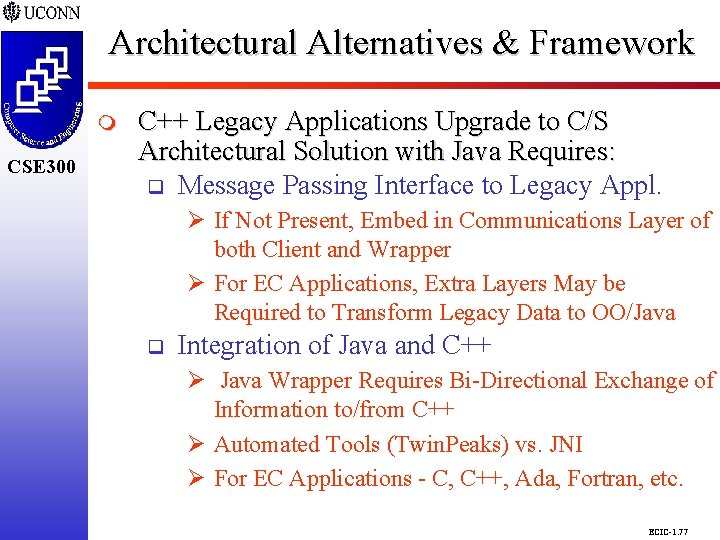 UCONN

Computer Science and Engineering

CSE300

Architectural Alternatives & Framework

C++ Legacy Applications Upgrade to C/S Architectural Solution with Java Requires:

Message Passing Interface to Legacy Appl.

If Not Present, Embed in Communications Layer of both Client and Wrapper

For EC Applications, Extra Layers May be Required to Transform Legacy Data to OO/Java

Integration of Java and C++

Java Wrapper Requires Bi-Directional Exchange of Information to/from C++

Automated Tools (TwinPeaks) vs. JNI

For EC Applications - C, C++, Ada, Fortran, etc.

ECIC-1.77